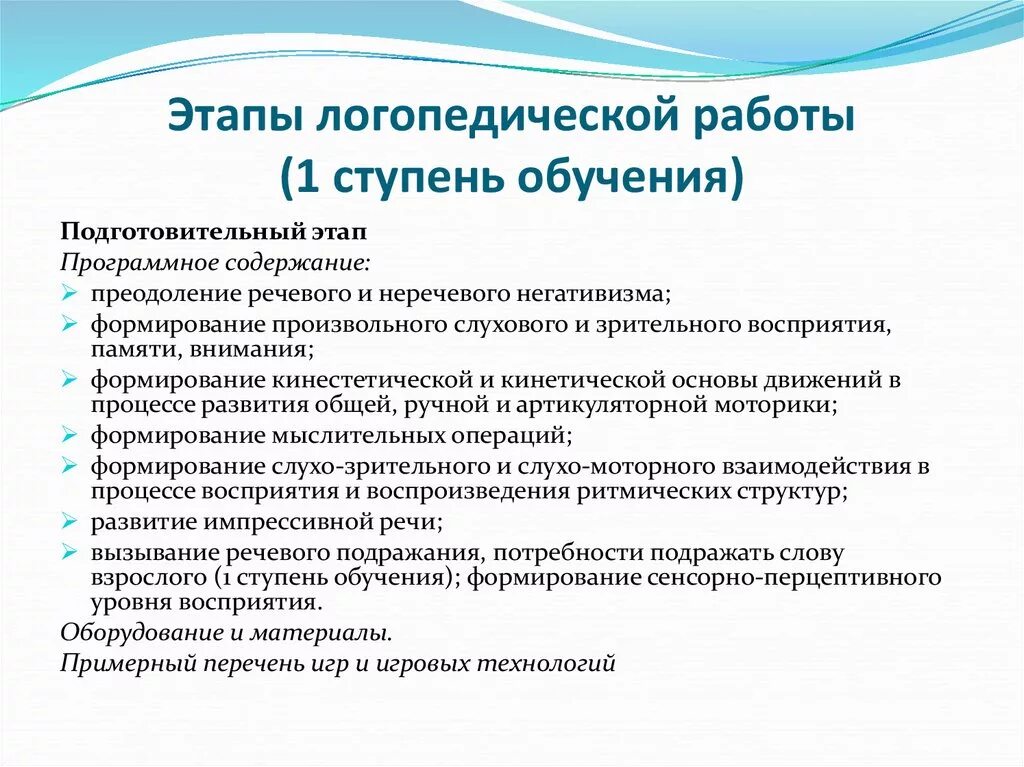 Этапы логопедической работы (1 ступень обучения)

Подготовительный этап
Программное содержание:
➢ преодоление речевого и неречевого негативизма;
➢ формирование произвольного слухового и зрительного восприятия, памяти, внимания;
➢ формирование кинестетической и кинетической основы движений в процессе развития общей, ручной и артикуляторной моторики;
➢ формирование мыслительных операций;
➢ формирование слухо-зрительного и слухо-моторного взаимодействия в процессе восприятия и воспроизведения ритмических структур;
➢ развитие импрессивной речи;
➢ вызывание речевого подражания, потребности подражать слову взрослого (1 ступень обучения); формирование сенсорно-перцептивного уровня восприятия.
Оборудование и материалы.
Примерный перечень игр и игровых технологий